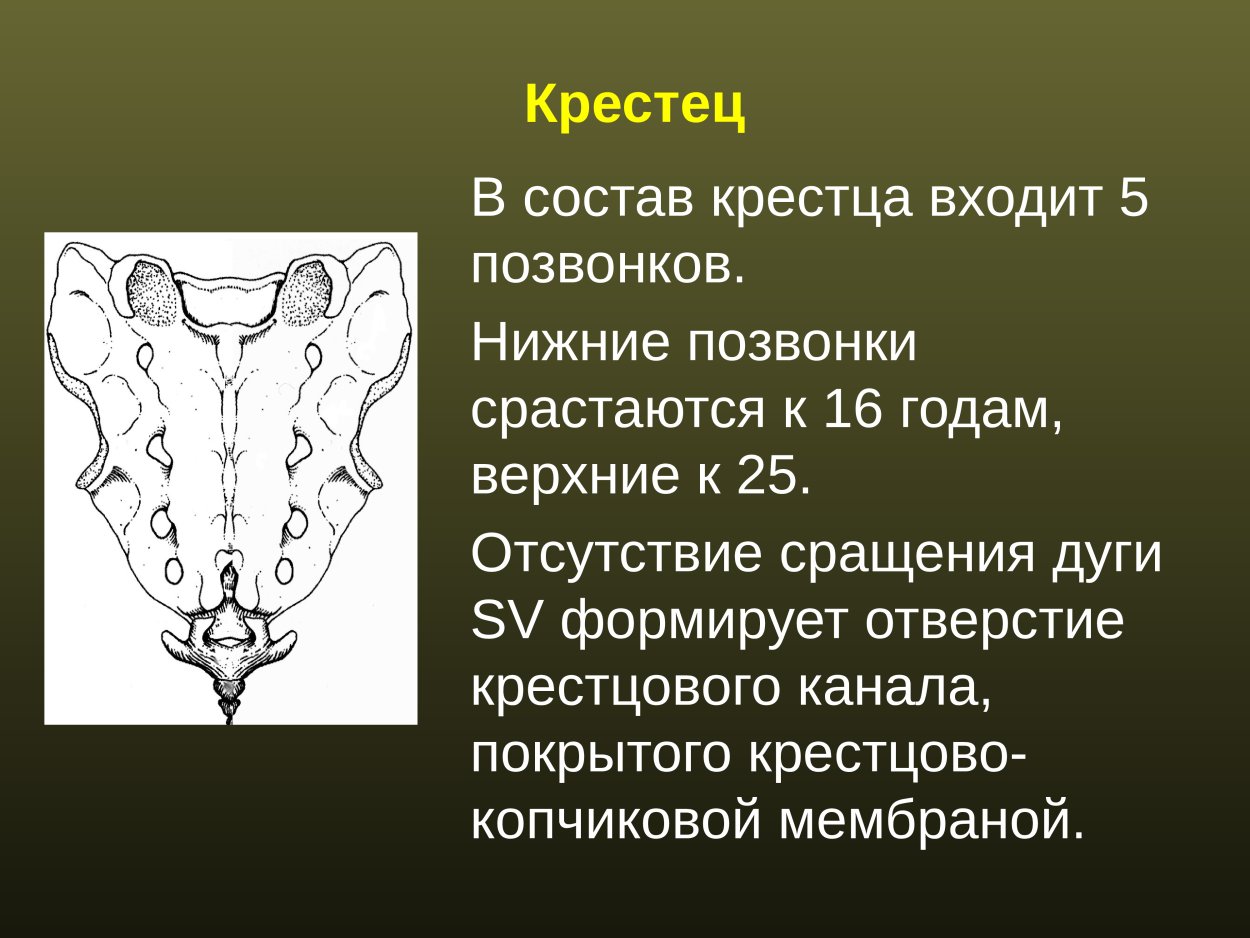 Крестец

В состав крестца входит 5 позвонков.

Нижние позвонки срастаются к 16 годам, верхние к 25.

Отсутствие сращения дуги SV формирует отверстие крестцового канала, покрытого крестцово-копчиковой мембраной.